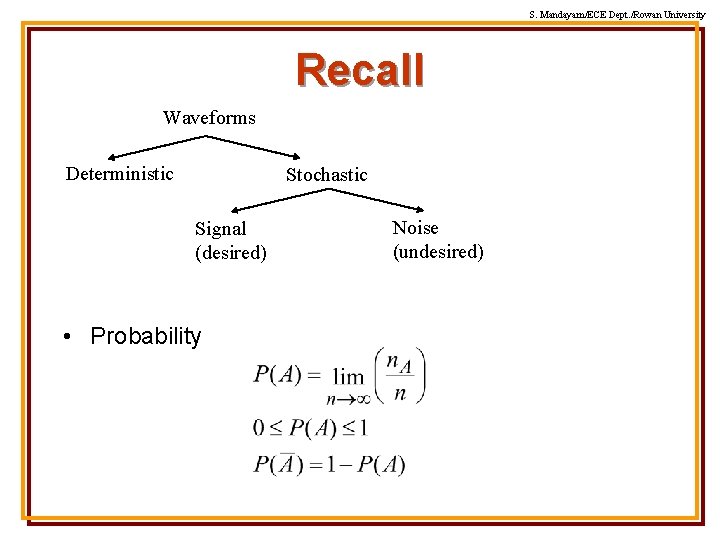 S. Mandayam/ECE Dept./Rowan University

Recall

Waveforms

Deterministic

Stochastic

Signal (desired)

Noise (undesired)

• Probability

$P(A) = \lim_{n \to \infty} \left( \frac{n_A}{n} \right)$

$0 \leq P(A) \leq 1$

$P(\overline{A}) = 1 - P(A)$